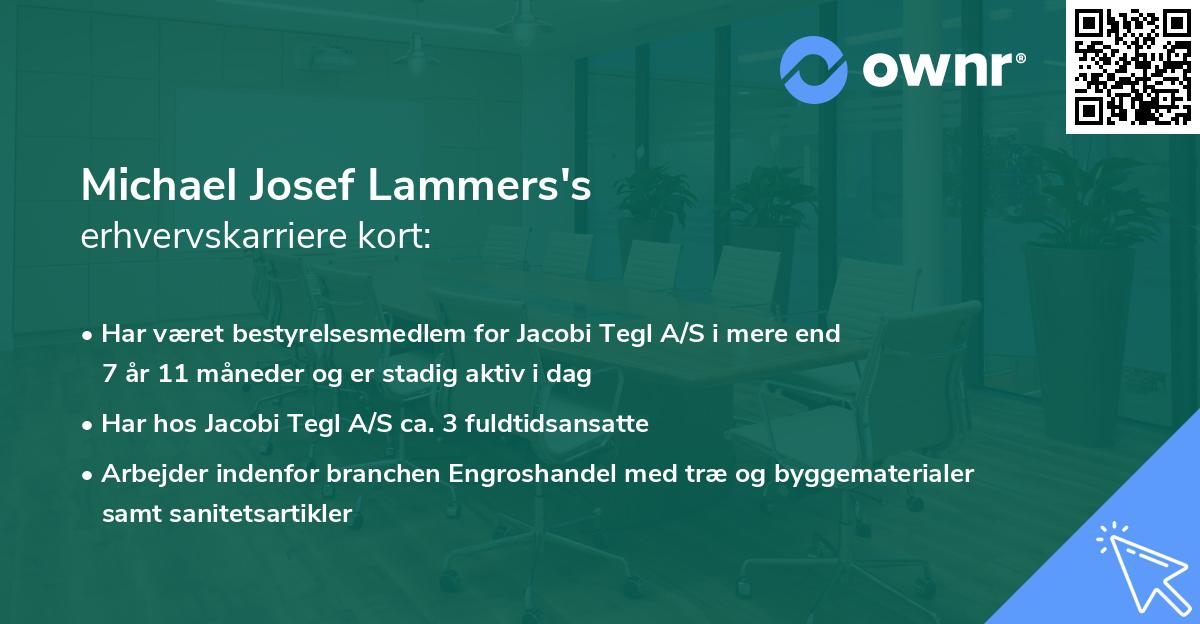 ownr®

Michael Josef Lammers's
erhvervskarriere kort:

• Har været bestyrelsesmedlem for Jacobi Tegl A/S i mere end 7 år 11 måneder og er stadig aktiv i dag

• Har hos Jacobi Tegl A/S ca. 3 fuldtidsansatte

• Arbejder indenfor branchen Engroshandel med træ og byggematerialer samt sanitetsartikler